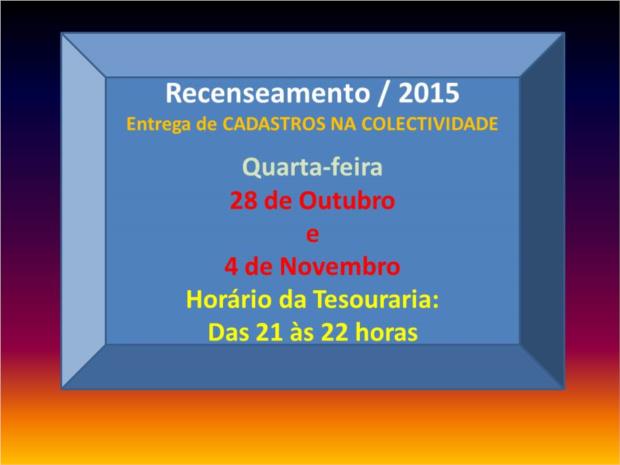 Recenseamento / 2015
Entrega de CADASTROS NA COLECTIVIDADE

Quarta-feira
28 de Outubro
e
4 de Novembro
Horário da Tesouraria:
Das 21 às 22 horas